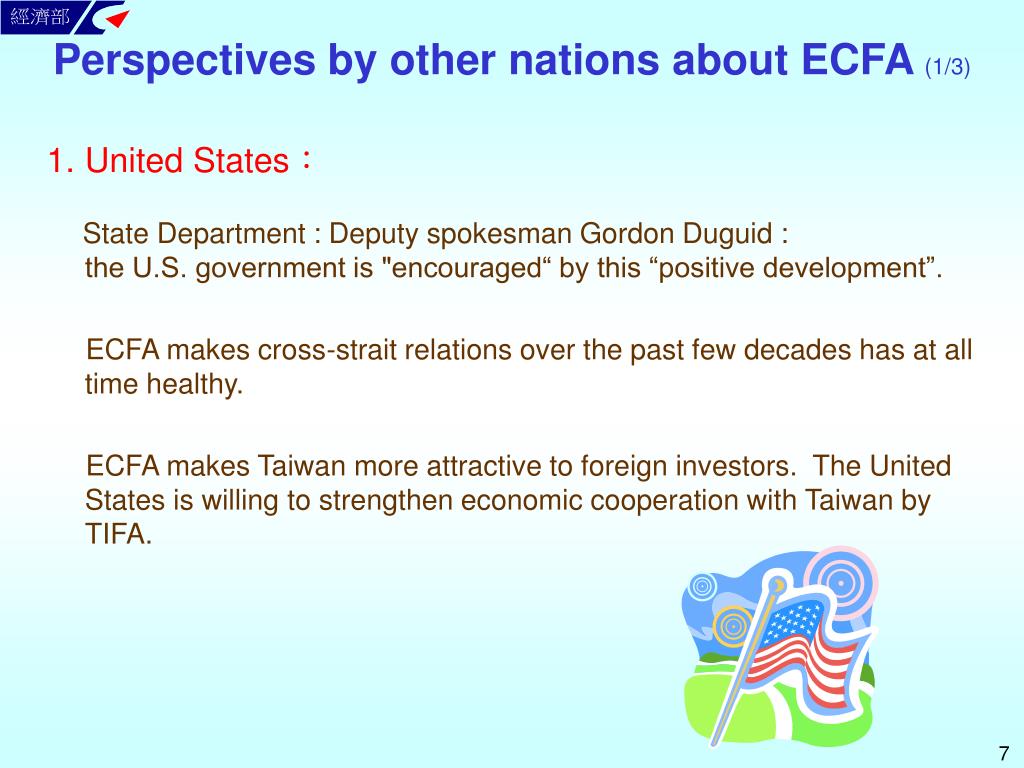 經濟部

Perspectives by other nations about ECFA (1/3)

1. United States：

State Department : Deputy spokesman Gordon Duguid : the U.S. government is "encouraged“ by this “positive development”.

ECFA makes cross-strait relations over the past few decades has at all time healthy.

ECFA makes Taiwan more attractive to foreign investors. The United States is willing to strengthen economic cooperation with Taiwan by TIFA.

7